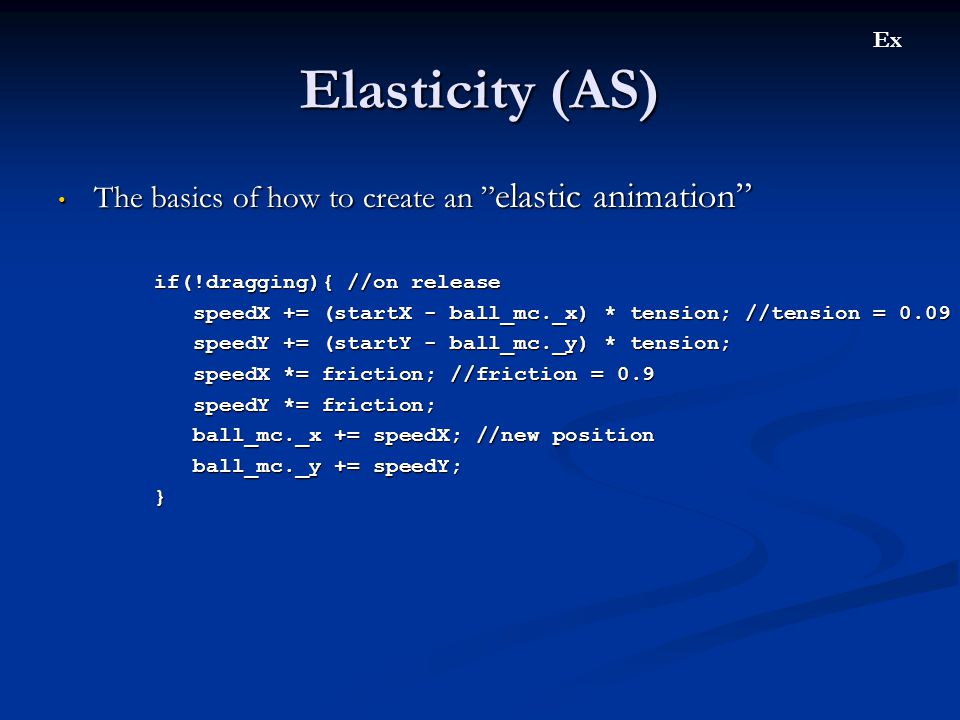 Ex

Elasticity (AS)

• The basics of how to create an ”elastic animation”

if(!dragging){ //on release
speedX += (startX - ball_mc._x) * tension; //tension = 0.09
speedY += (startY - ball_mc._y) * tension;
speedX *= friction; //friction = 0.9
speedY *= friction;
ball_mc._x += speedX; //new position
ball_mc._y += speedY;
}